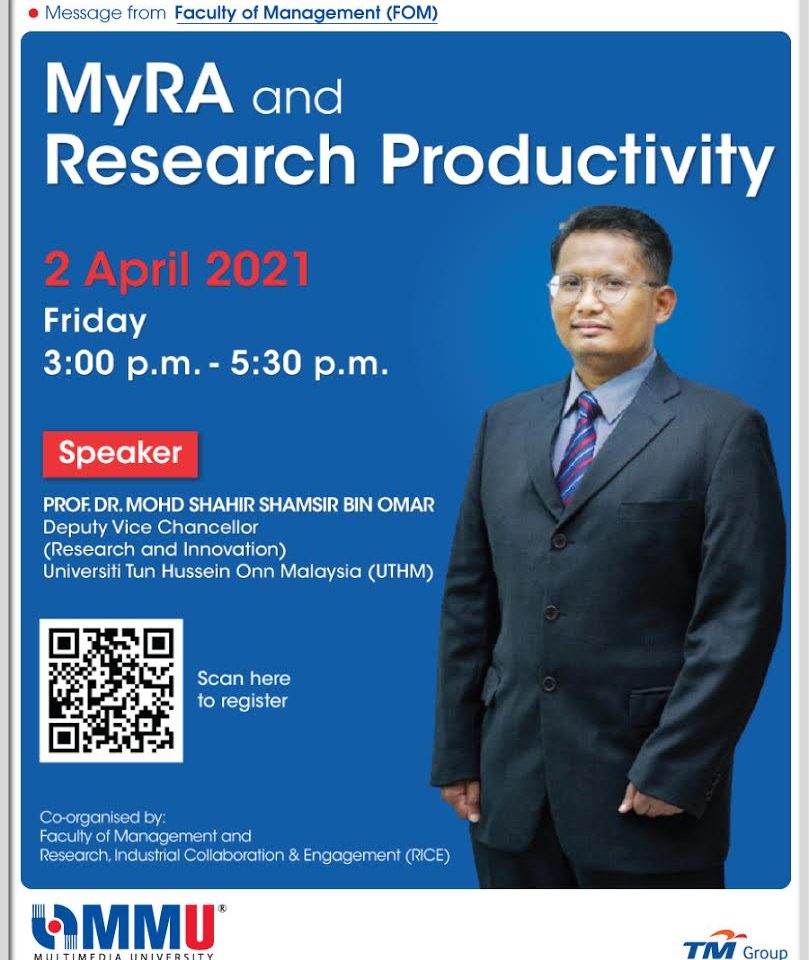 Message from Faculty of Management (FOM)

MyRA and Research Productivity

2 April 2021
Friday
3:00 p.m. - 5:30 p.m.

Speaker

PROF. DR. MOHD SHAHIR SHAMSIR BIN OMAR
Deputy Vice Chancellor
(Research and Innovation)
Universiti Tun Hussein Onn Malaysia (UTHM)

Scan here to register

Co-organised by:
Faculty of Management and
Research, Industrial Collaboration & Engagement (RICE)

MMU®
MULTIMEDIA UNIVERSITY

TM Group